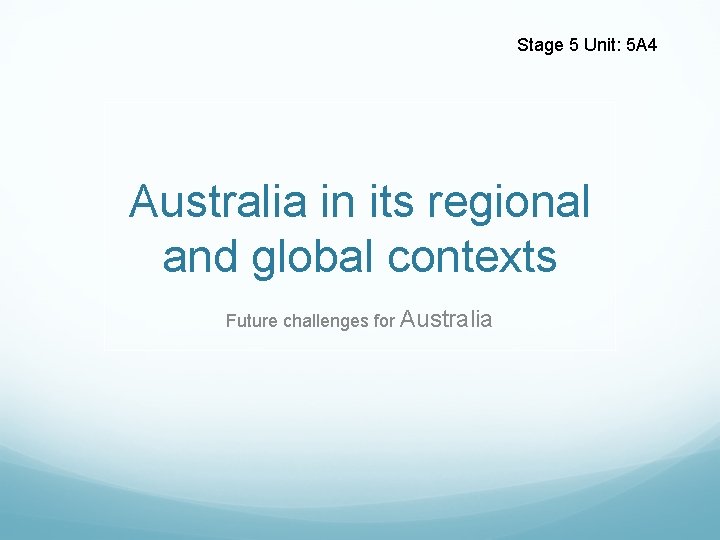 Stage 5 Unit: 5A4

Australia in its regional and global contexts

Future challenges for Australia